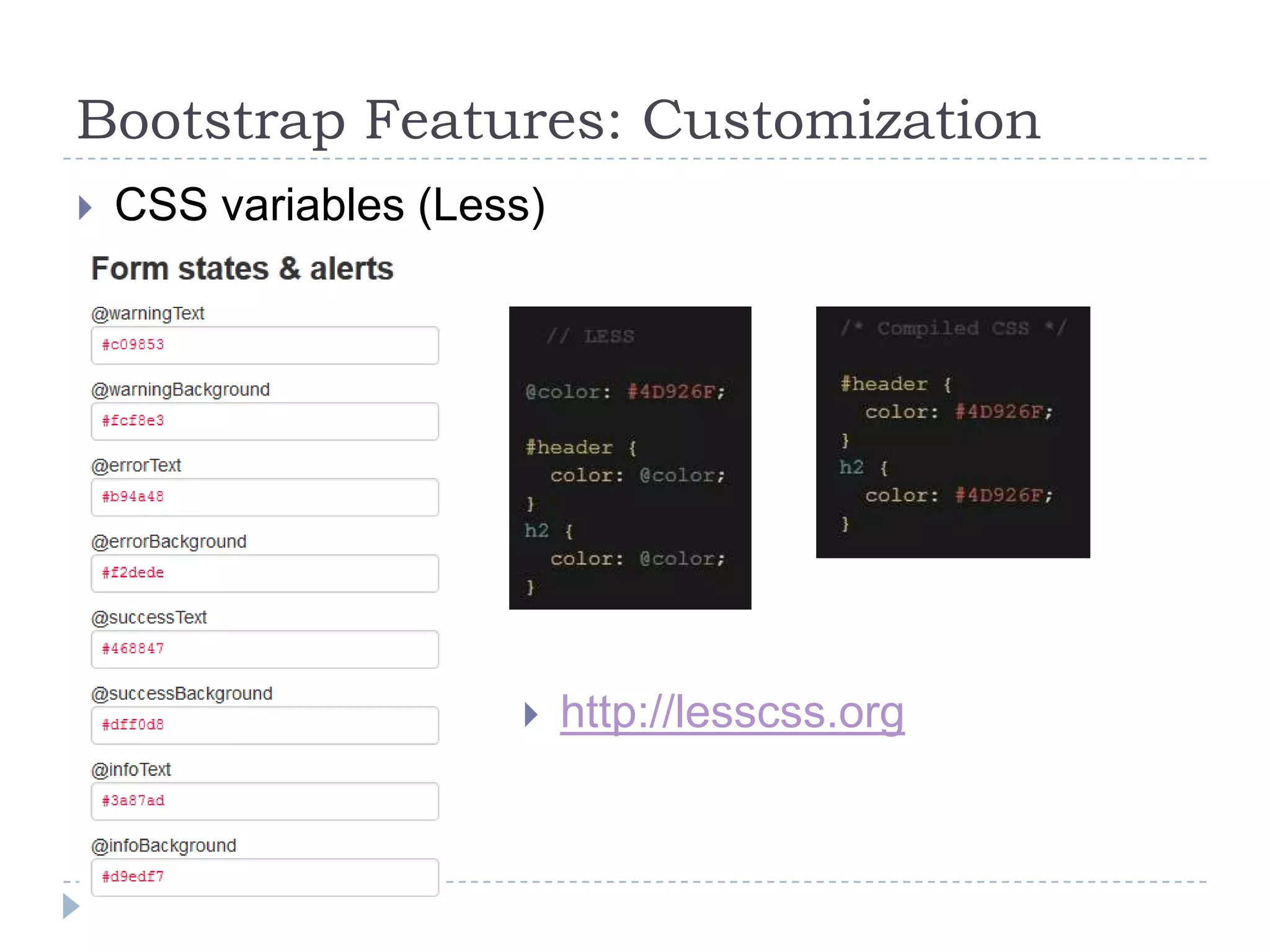 Bootstrap Features: Customization

CSS variables (Less)

Form states & alerts

@warningText
#c09853

@warningBackground
#fcf8e3

@errorText
#b94a48

@errorBackground
#f2dede

@successText
#468847

@successBackground
#dff0d8

@infoText
#3a87ad

@infoBackground
#d9edf7

// LESS

@color: #4D926F;

#header {
  color: @color;
}
h2 {
  color: @color;
}

/* Compiled CSS */

#header {
  color: #4D926F;
}
h2 {
  color: #4D926F;
}

http://lesscss.org